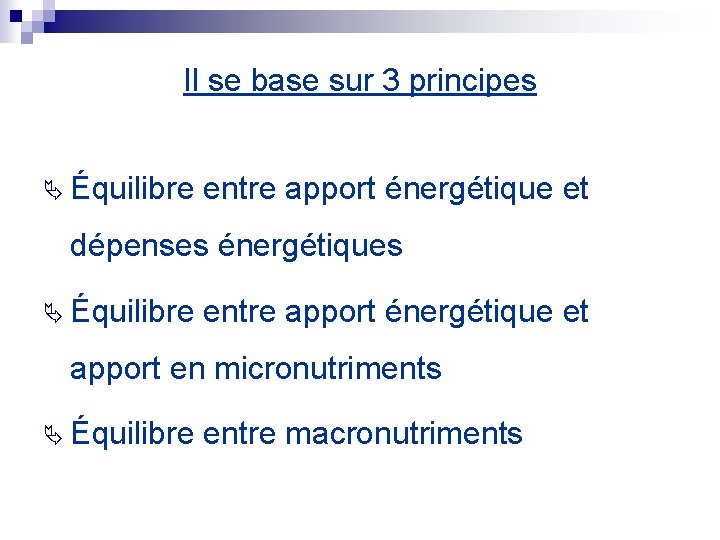 Il se base sur 3 principes

Équilibre entre apport énergétique et dépenses énergétiques

Équilibre entre apport énergétique et apport en micronutriments

Équilibre entre macronutriments